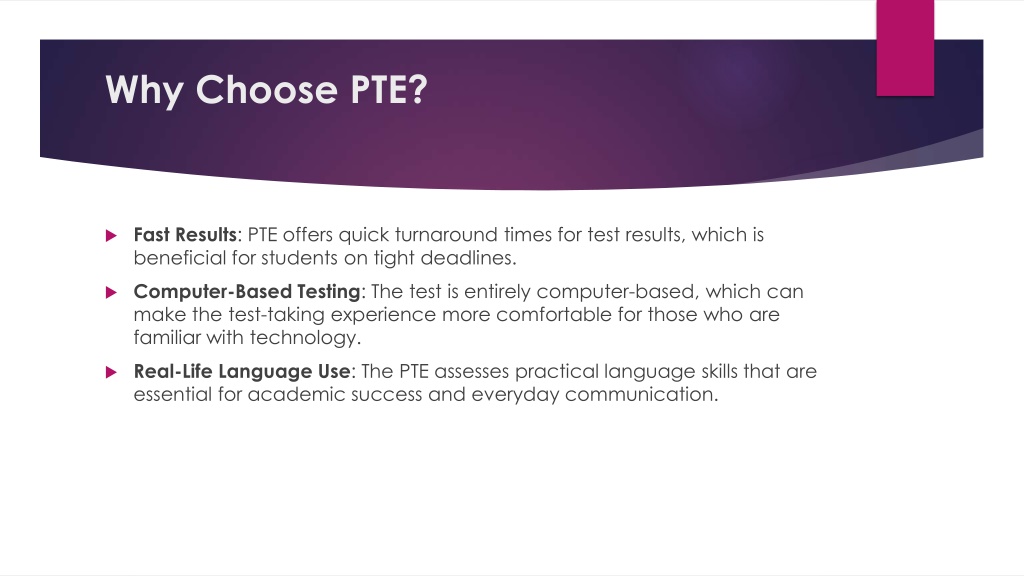 Why Choose PTE?

Fast Results: PTE offers quick turnaround times for test results, which is beneficial for students on tight deadlines.

Computer-Based Testing: The test is entirely computer-based, which can make the test-taking experience more comfortable for those who are familiar with technology.

Real-Life Language Use: The PTE assesses practical language skills that are essential for academic success and everyday communication.